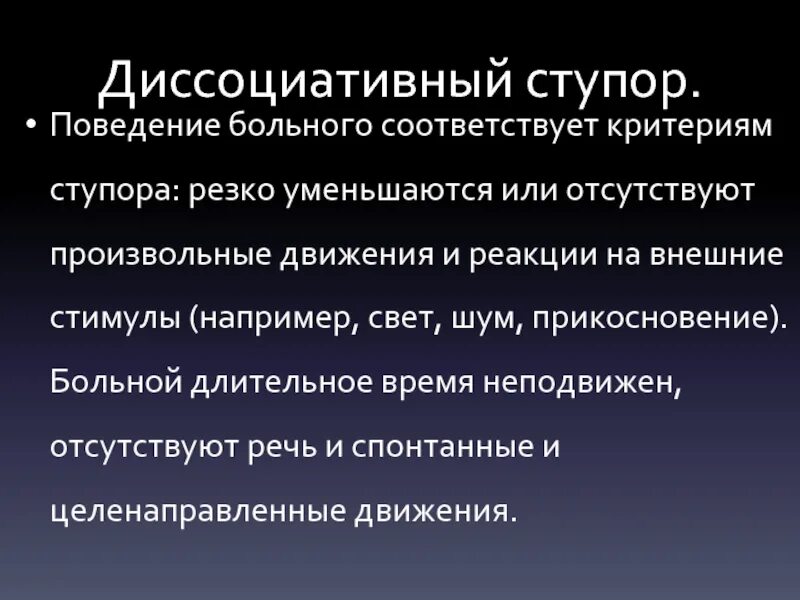 Диссоциативный ступор.

• Поведение больного соответствует критериям ступора: резко уменьшаются или отсутствуют произвольные движения и реакции на внешние стимулы (например, свет, шум, прикосновение). Больной длительное время неподвижен, отсутствуют речь и спонтанные и целенаправленные движения.